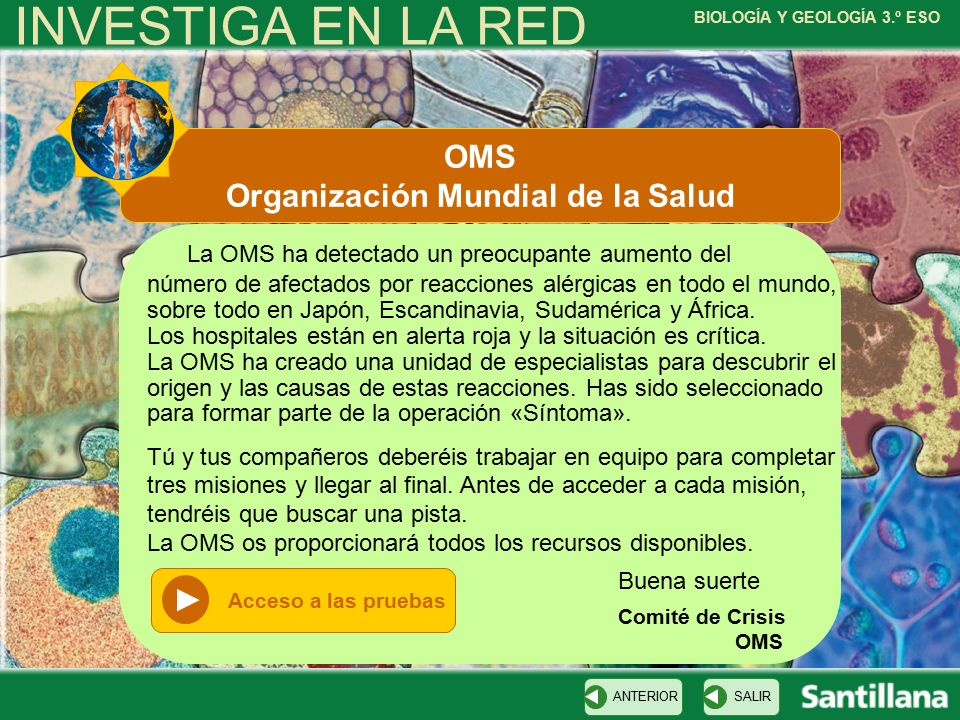 INVESTIGA EN LA RED

BIOLOGÍA Y GEOLOGÍA 3.º ESO

OMS
Organización Mundial de la Salud

La OMS ha detectado un preocupante aumento del número de afectados por reacciones alérgicas en todo el mundo, sobre todo en Japón, Escandinavia, Sudamérica y África.
Los hospitales están en alerta roja y la situación es crítica.
La OMS ha creado una unidad de especialistas para descubrir el origen y las causas de estas reacciones. Has sido seleccionado para formar parte de la operación «Síntoma».

Tú y tus compañeros deberéis trabajar en equipo para completar tres misiones y llegar al final. Antes de acceder a cada misión, tendréis que buscar una pista.
La OMS os proporcionará todos los recursos disponibles.

Acceso a las pruebas

Buena suerte

Comité de Crisis
OMS

ANTERIOR

SALIR

Santillana